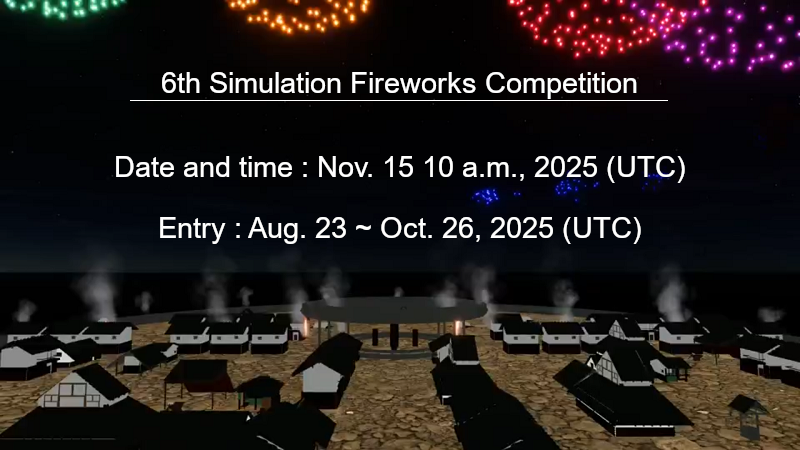 6th Simulation Fireworks Competition

Date and time : Nov. 15 10 a.m., 2025 (UTC)

Entry : Aug. 23 ~ Oct. 26, 2025 (UTC)